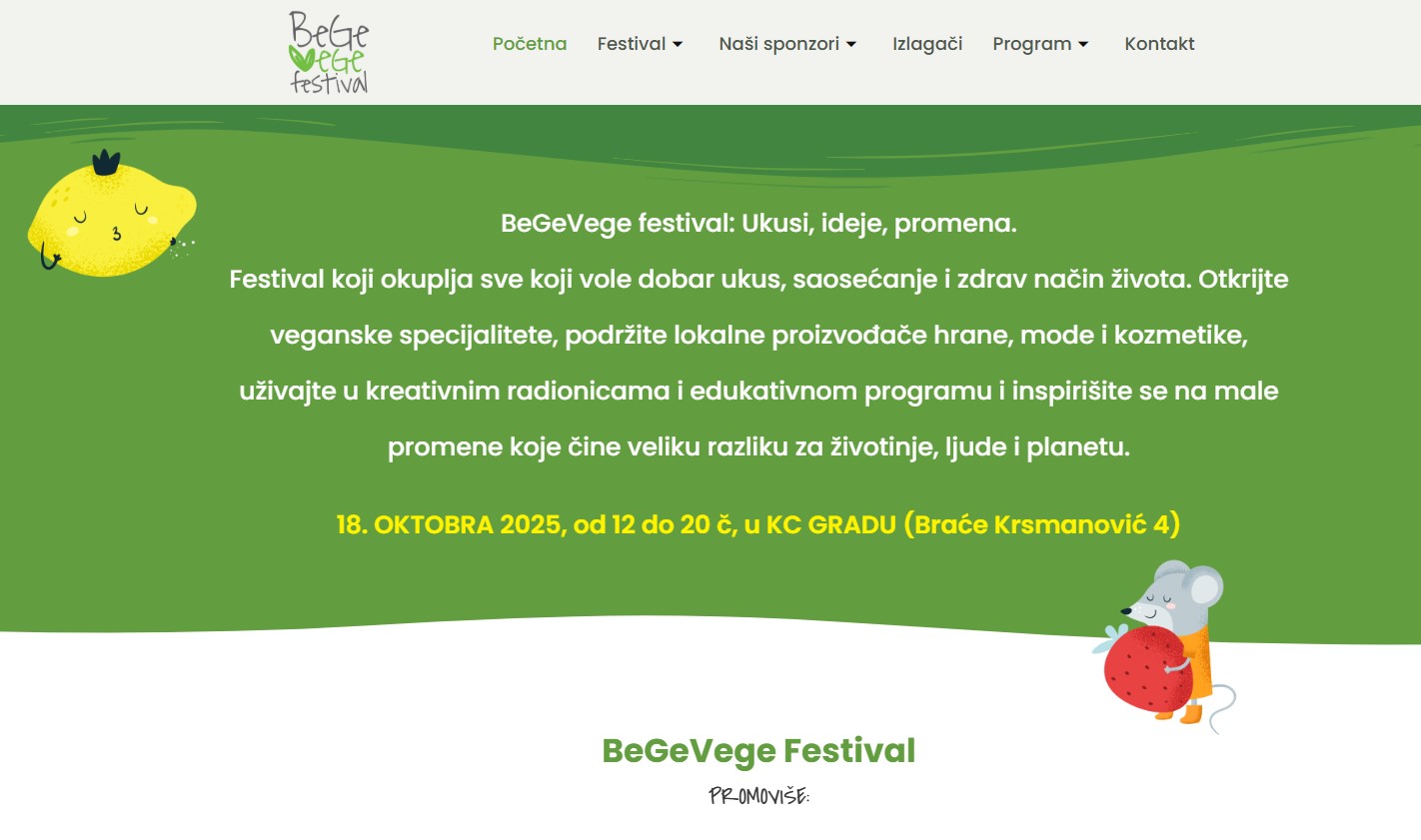 BeGe Vege festival

Početna Festival Naši sponzori Izlagači Program Kontakt

BeGeVege festival: Ukusi, ideje, promena.
Festival koji okuplja sve koji vole dobar ukus, saosećanje i zdrav način života. Otkrijte veganske specijalitete, podržite lokalne proizvođače hrane, mode i kozmetike, uživajte u kreativnim radionicama i edukativnom programu i inspirišite se na male promene koje čine veliku razliku za životinje, ljude i planetu.

18. OKTOBRA 2025, od 12 do 20 č, u KC GRADU (Braće Krsmanović 4)

BeGeVege Festival

PROMOVIŠE: